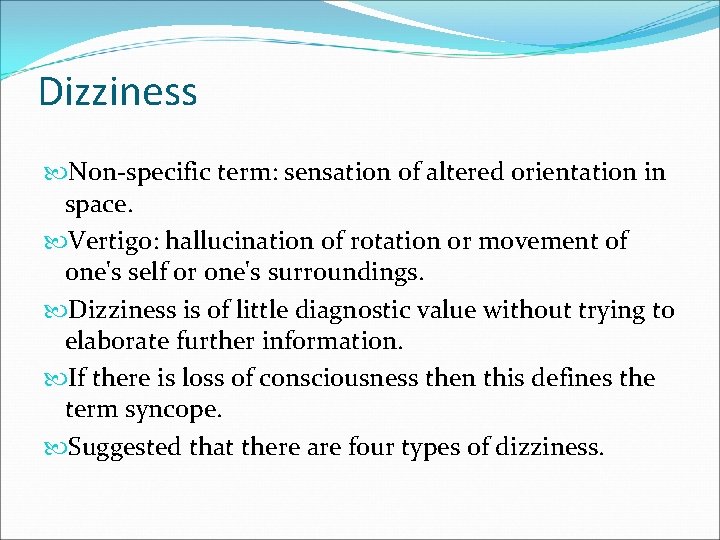 Dizziness

Non-specific term: sensation of altered orientation in space.

Vertigo: hallucination of rotation or movement of one's self or one's surroundings.

Dizziness is of little diagnostic value without trying to elaborate further information.

If there is loss of consciousness then this defines the term syncope.

Suggested that there are four types of dizziness.